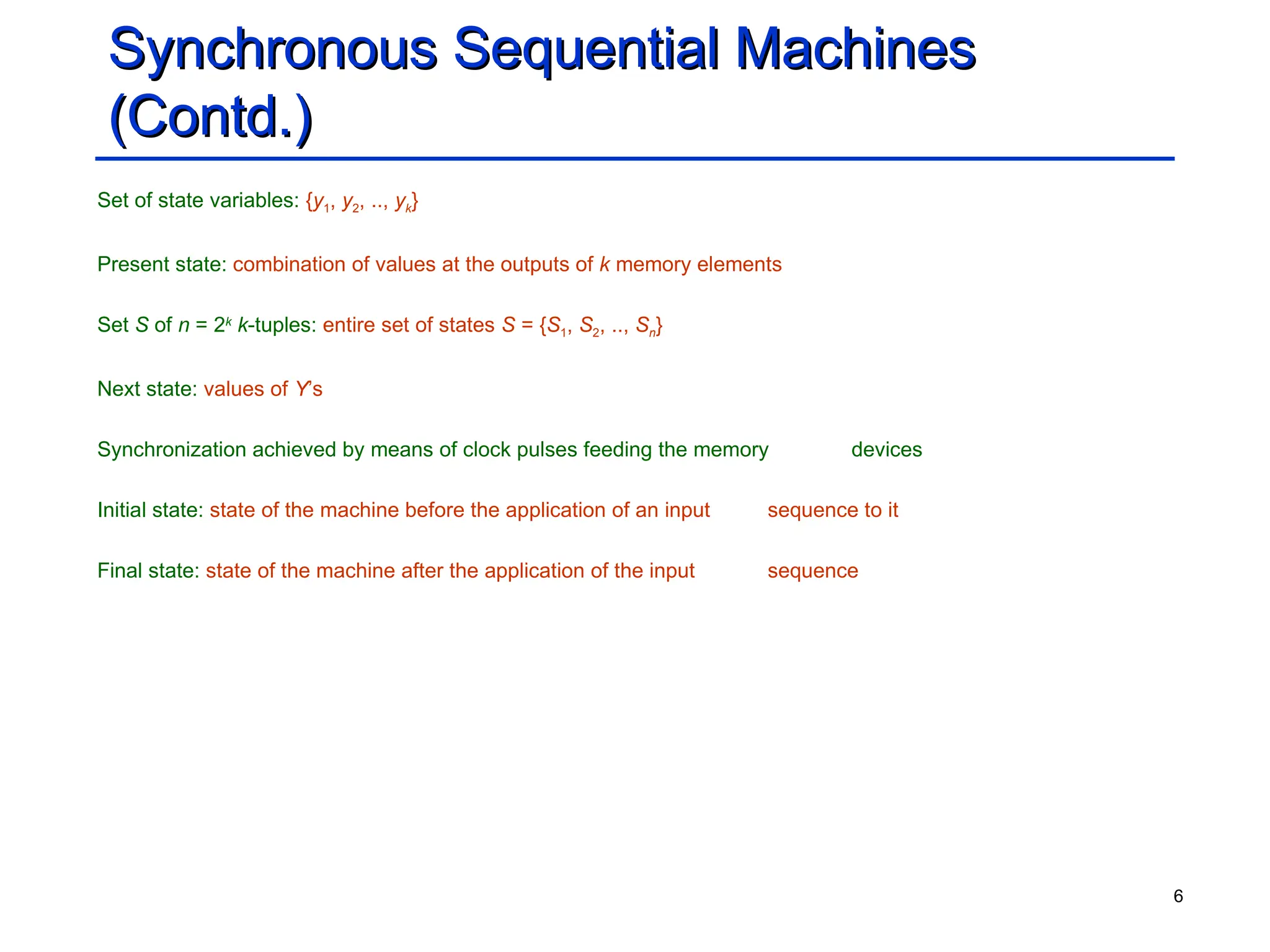 Synchronous Sequential Machines (Contd.)

Set of state variables: $\{y_1, y_2, .., y_k\}$

Present state: combination of values at the outputs of $k$ memory elements

Set $S$ of $n = 2^k$ $k$-tuples: entire set of states $S = \{S_1, S_2, .., S_n\}$

Next state: values of $Y$'s

Synchronization achieved by means of clock pulses feeding the memory devices

Initial state: state of the machine before the application of an input sequence to it

Final state: state of the machine after the application of the input sequence

6